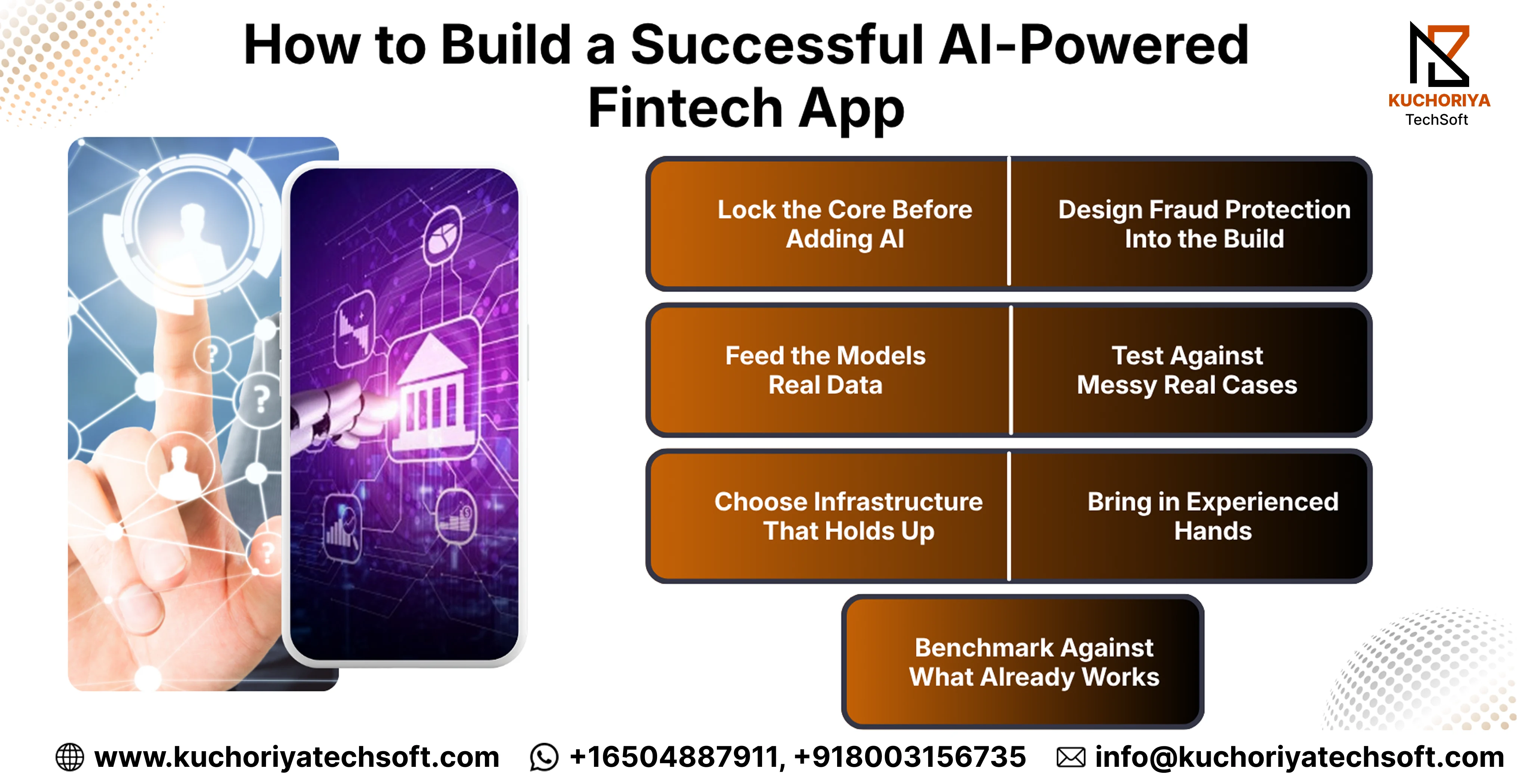 How to Build a Successful AI-Powered Fintech App

KUCHORIYA
TechSoft

Lock the Core Before Adding AI

Design Fraud Protection Into the Build

Feed the Models Real Data

Test Against Messy Real Cases

Choose Infrastructure That Holds Up

Bring in Experienced Hands

Benchmark Against What Already Works

www.kuchoriyatechsoft.com +16504887911, +918003156735 info@kuchoriyatechsoft.com